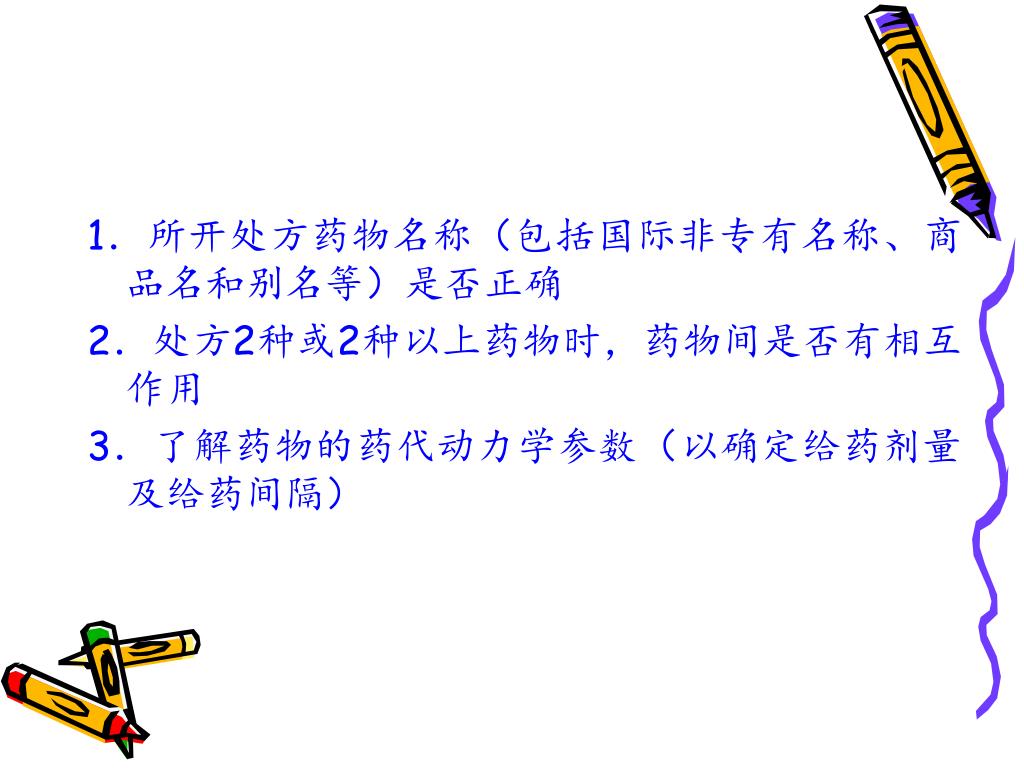 1. 所开处方药物名称（包括国际非专有名称、商品名和别名等）是否正确

2. 处方2种或2种以上药物时，药物间是否有相互作用

3. 了解药物的药代动力学参数（以确定给药剂量及给药间隔）